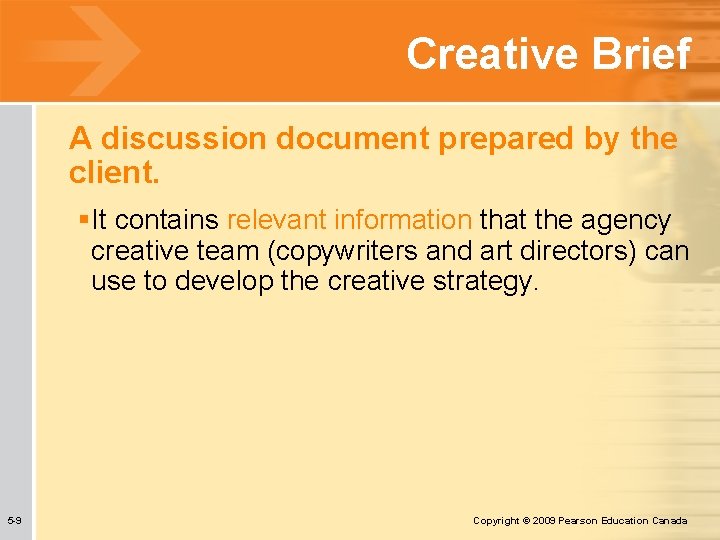 Creative Brief

A discussion document prepared by the client.

▪It contains relevant information that the agency creative team (copywriters and art directors) can use to develop the creative strategy.

5-9

Copyright © 2009 Pearson Education Canada